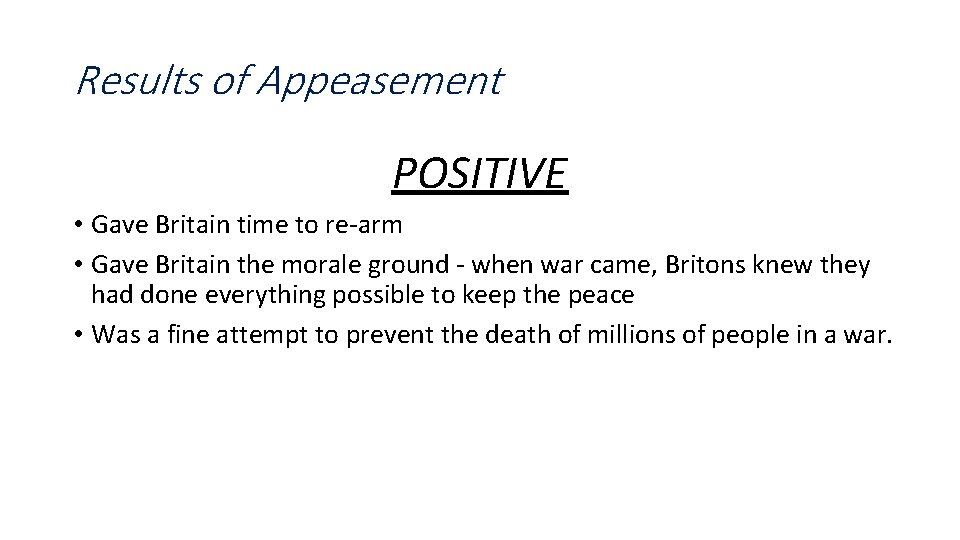 Results of Appeasement

POSITIVE

• Gave Britain time to re-arm
• Gave Britain the morale ground - when war came, Britons knew they had done everything possible to keep the peace
• Was a fine attempt to prevent the death of millions of people in a war.